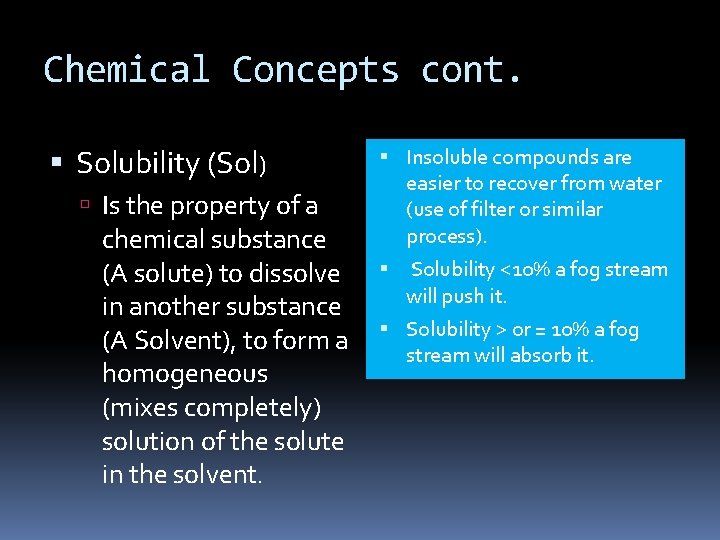 Chemical Concepts cont.

▪ Solubility (Sol)

▫ Is the property of a chemical substance (A solute) to dissolve in another substance (A Solvent), to form a homogeneous (mixes completely) solution of the solute in the solvent.

▪ Insoluble compounds are easier to recover from water (use of filter or similar process).

▪ Solubility <10% a fog stream will push it.

▪ Solubility > or = 10% a fog stream will absorb it.